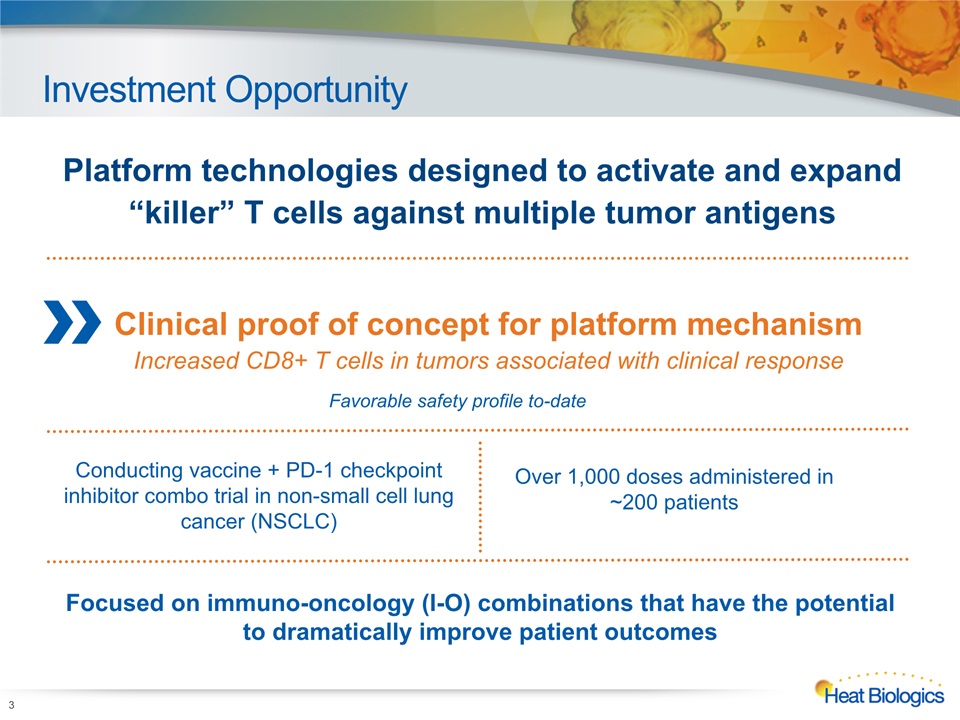 Investment Opportunity

Platform technologies designed to activate and expand "killer" T cells against multiple tumor antigens

Clinical proof of concept for platform mechanism

Increased CD8+ T cells in tumors associated with clinical response

Favorable safety profile to-date

Conducting vaccine + PD-1 checkpoint inhibitor combo trial in non-small cell lung cancer (NSCLC)

Over 1,000 doses administered in ~200 patients

Focused on immuno-oncology (I-O) combinations that have the potential to dramatically improve patient outcomes

3

Heat Biologics